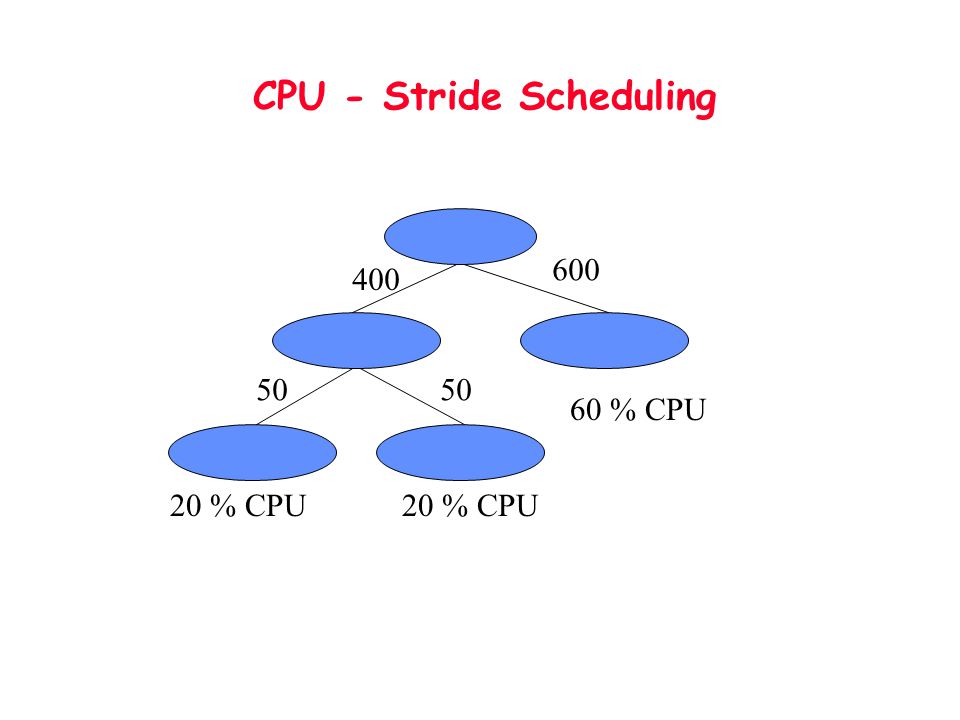 CPU - Stride Scheduling

400

600

50

50

60 % CPU

20 % CPU

20 % CPU